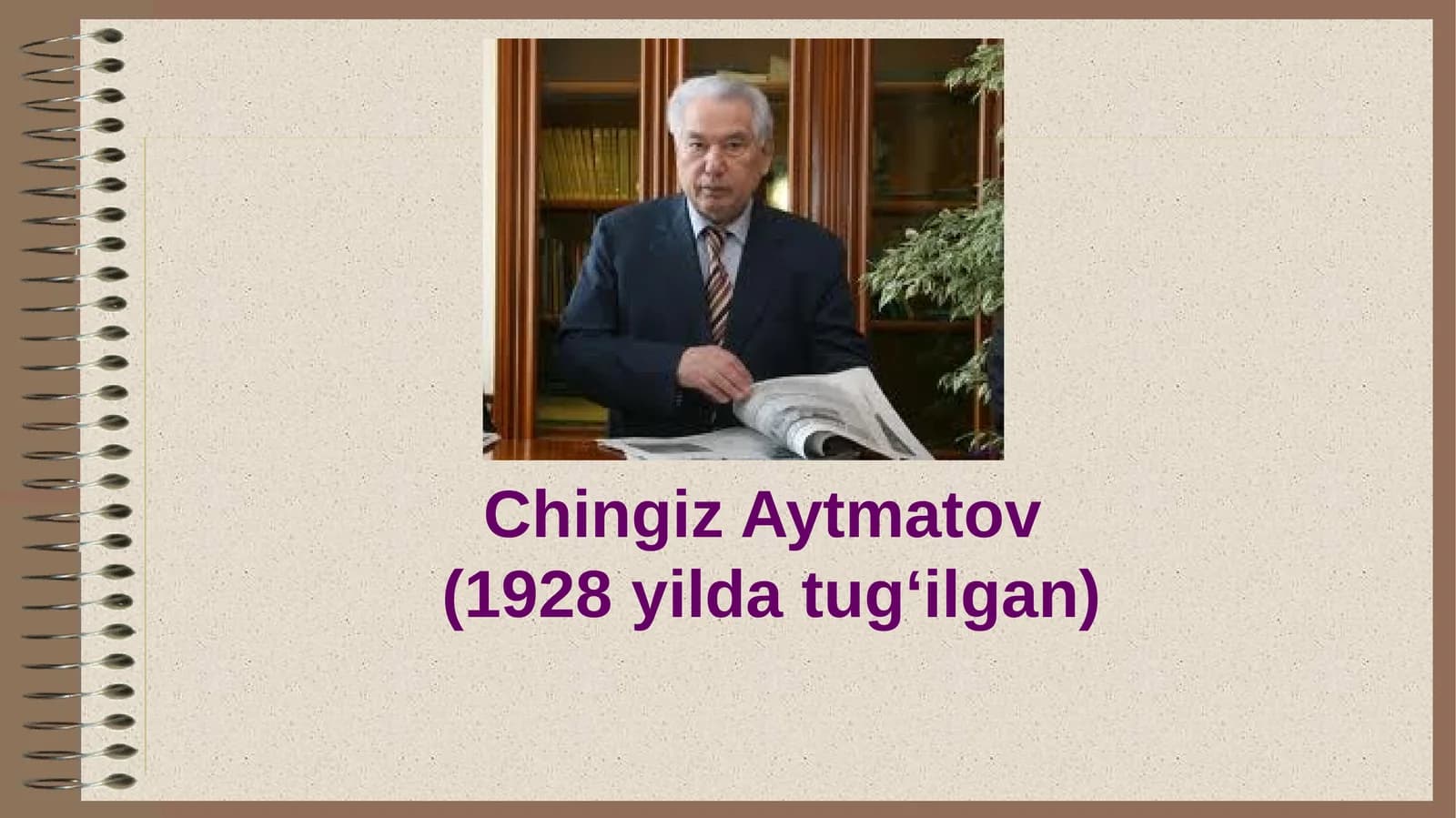 Chingiz Aytmatov
(1928 yilda tug‘ilgan)